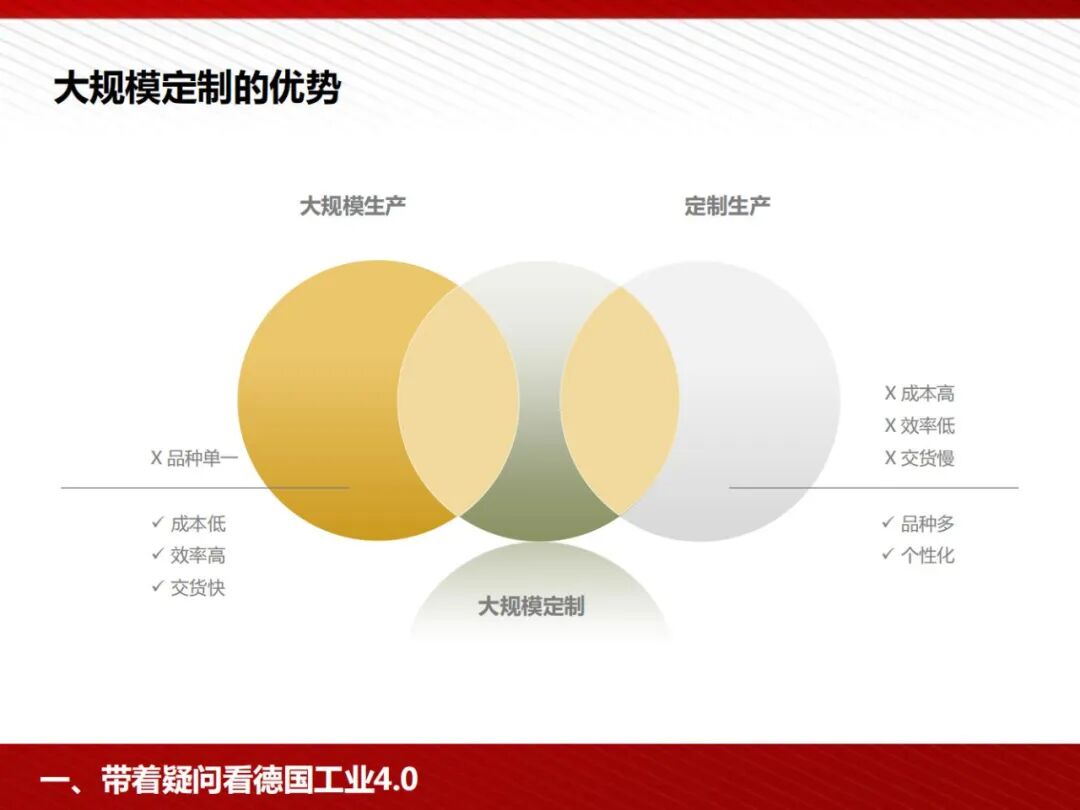 大规模定制的优势

大规模生产

定制生产

X 品种单一

✓ 成本低
✓ 效率高
✓ 交货快

X 成本高
X 效率低
X 交货慢

✓ 品种多
✓ 个性化

大规模定制

一、带着疑问看德国工业4.0